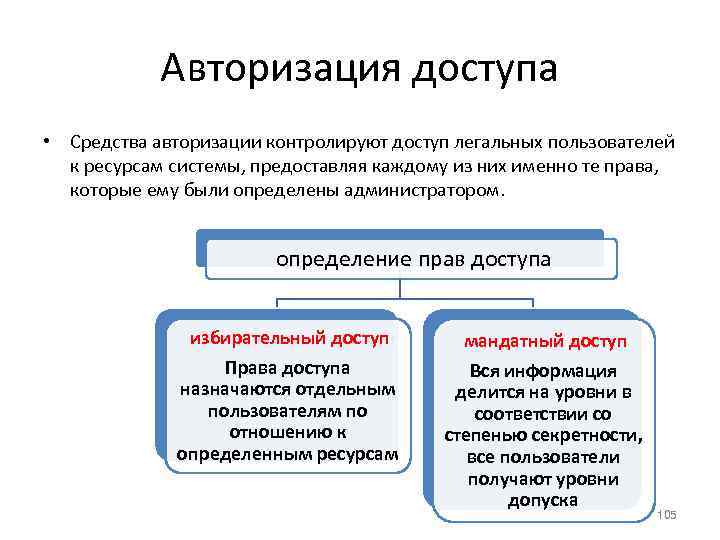 Авторизация доступа

• Средства авторизации контролируют доступ легальных пользователей к ресурсам системы, предоставляя каждому из них именно те права, которые ему были определены администратором.

определение прав доступа

избирательный доступ

Права доступа назначаются отдельным пользователям по отношению к определенным ресурсам

мандатный доступ

Вся информация делится на уровни в соответствии со степенью секретности, все пользователи получают уровни допуска

105